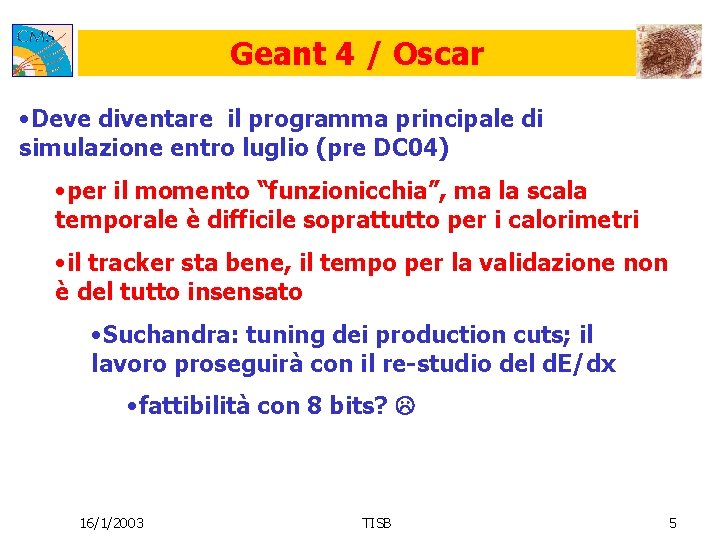 CMS

Geant 4 / Oscar

•Deve diventare il programma principale di simulazione entro luglio (pre DC04)

•per il momento “funzionicchia”, ma la scala temporale è difficile soprattutto per i calorimetri

•il tracker sta bene, il tempo per la validazione non è del tutto insensato

•Suchandra: tuning dei production cuts; il lavoro proseguirà con il re-studio del dE/dx

•fattibilità con 8 bits? ☹

16/1/2003 TISB 5